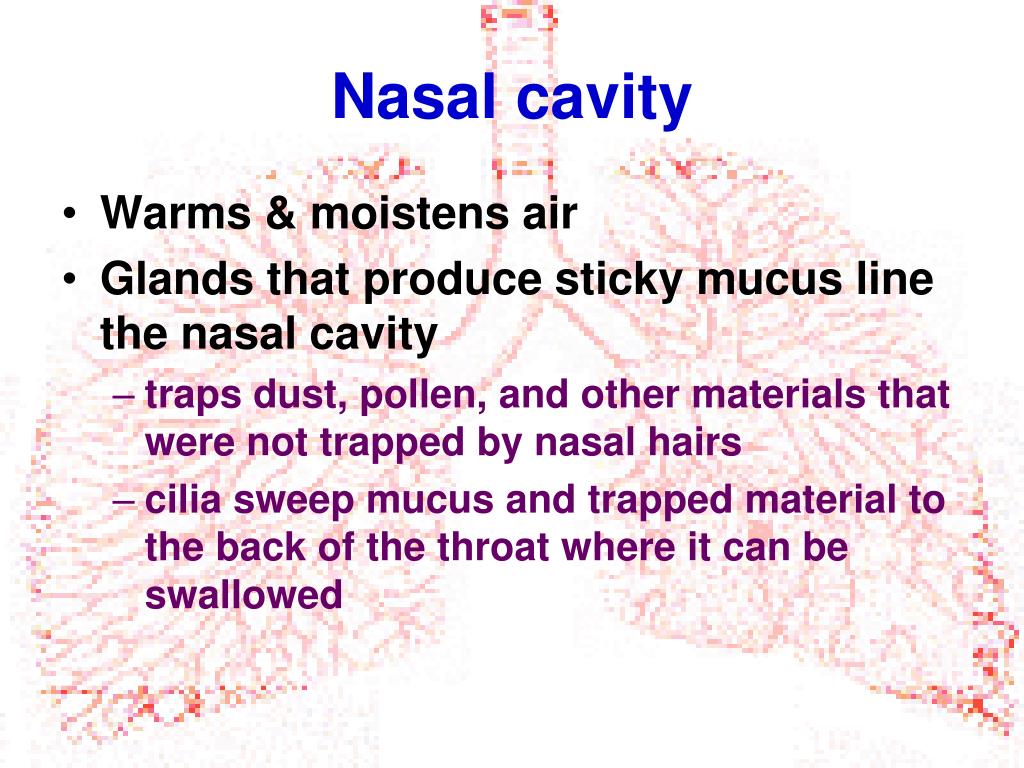 Nasal cavity

• Warms & moistens air
• Glands that produce sticky mucus line the nasal cavity
– traps dust, pollen, and other materials that were not trapped by nasal hairs
– cilia sweep mucus and trapped material to the back of the throat where it can be swallowed